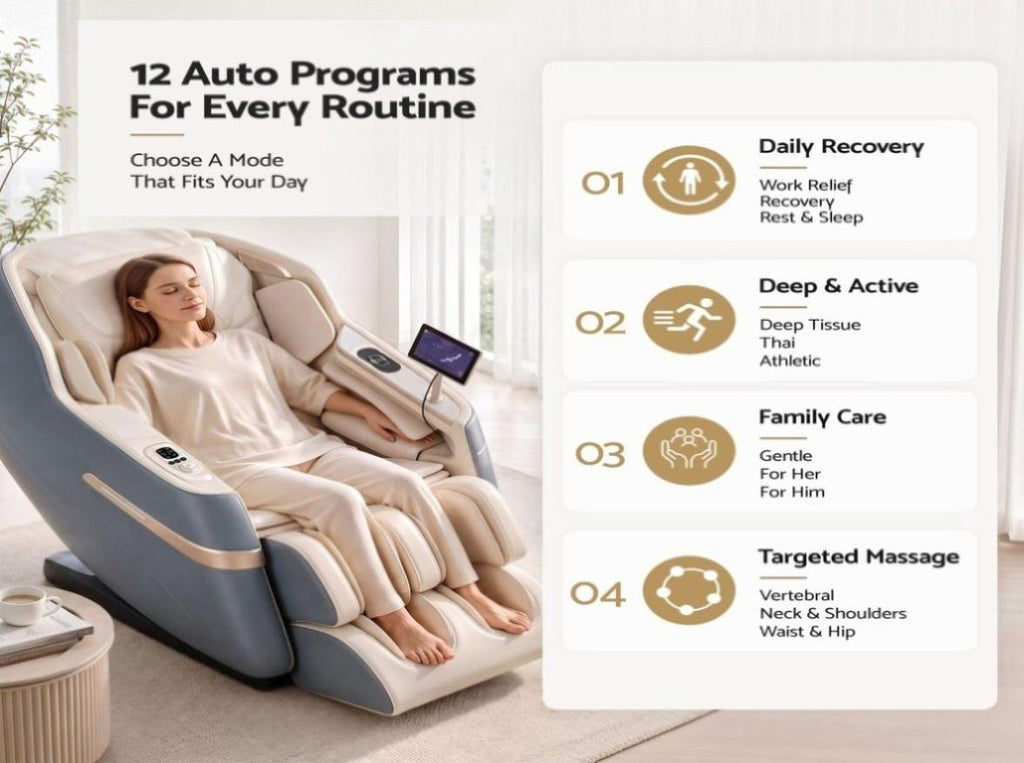 12 Auto Programs For Every Routine

Choose A Mode That Fits Your Day

01 Daily Recovery
Work Relief
Recovery
Rest & Sleep

02 Deep & Active
Deep Tissue
Thai
Athletic

03 Family Care
Gentle
For Her
For Him

04 Targeted Massage
Vertebral
Neck & Shoulders
Waist & Hip